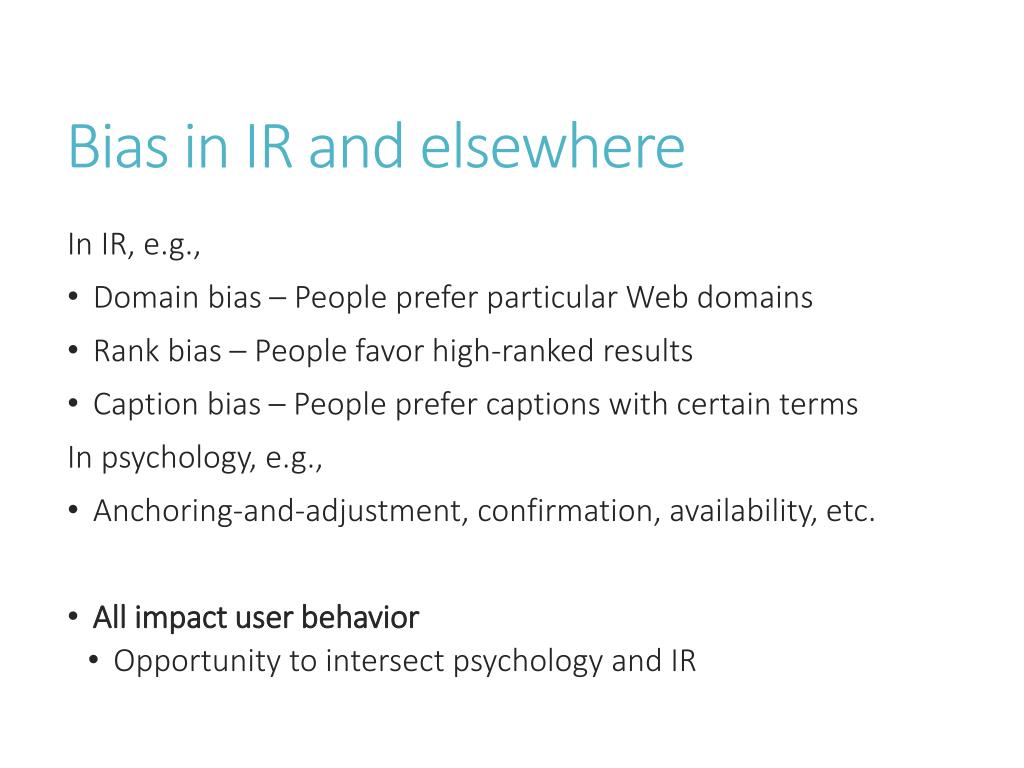 Bias in IR and elsewhere

In IR, e.g.,

• Domain bias – People prefer particular Web domains
• Rank bias – People favor high-ranked results
• Caption bias – People prefer captions with certain terms

In psychology, e.g.,

• Anchoring-and-adjustment, confirmation, availability, etc.

• All impact user behavior
  • Opportunity to intersect psychology and IR